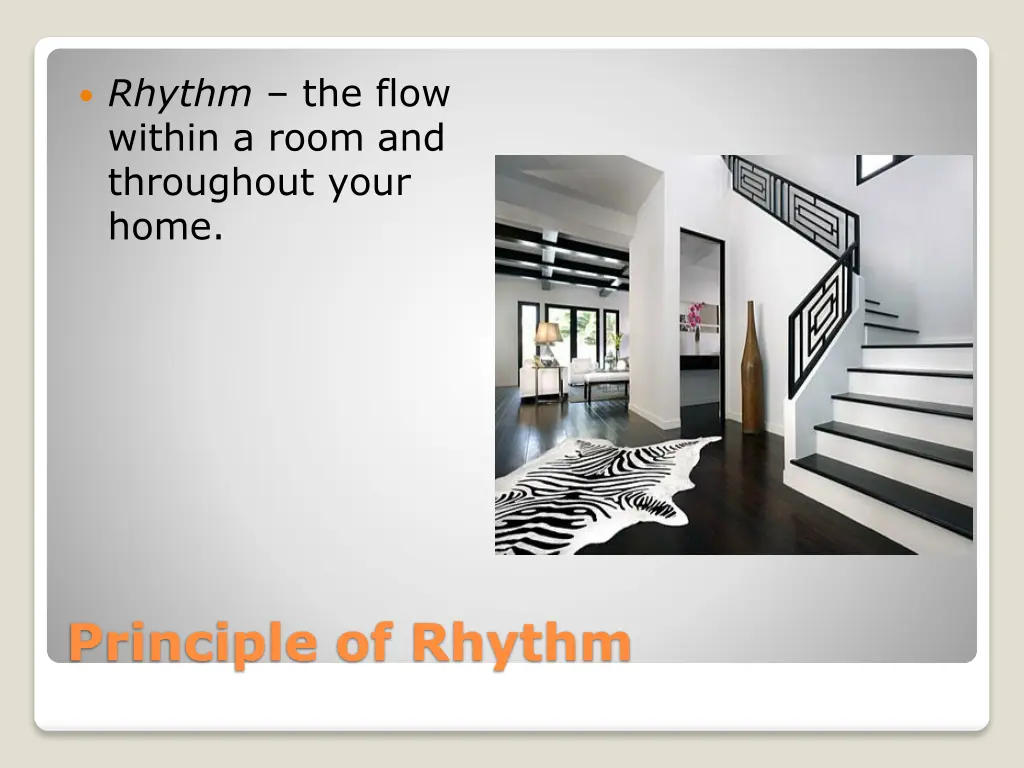 Rhythm – the flow within a room and throughout your home.

Principle of Rhythm